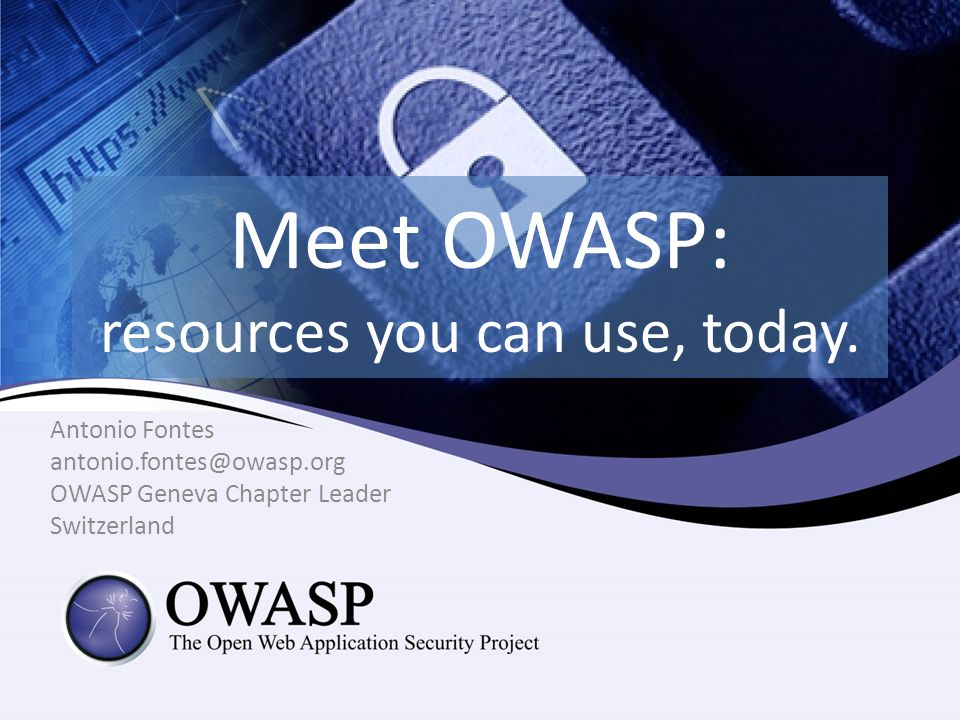 https://www

Meet OWASP:
resources you can use, today.

Antonio Fontes
antonio.fontes@owasp.org
OWASP Geneva Chapter Leader
Switzerland

OWASP
The Open Web Application Security Project